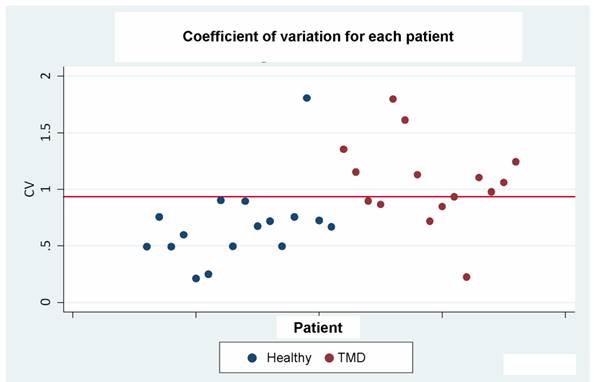 Coefficient of variation for each patient

CV

2

1.5

1

.5

0

Patient

Healthy TMD